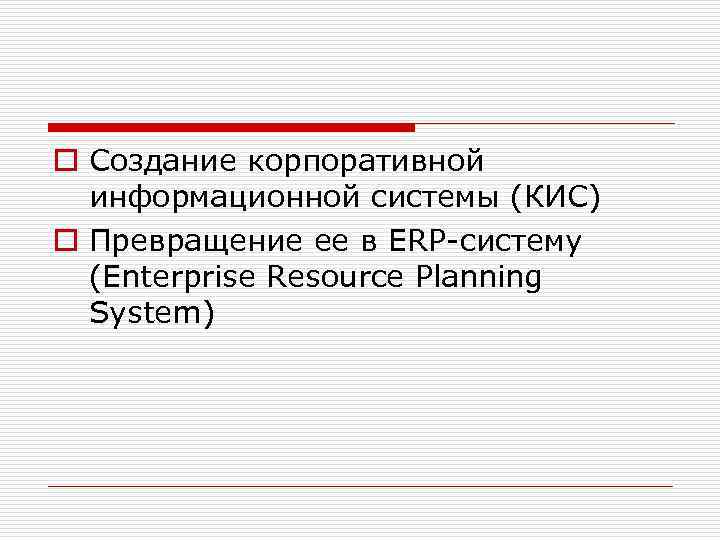 Создание корпоративной информационной системы (КИС)

Превращение ее в ERP-систему (Enterprise Resource Planning System)